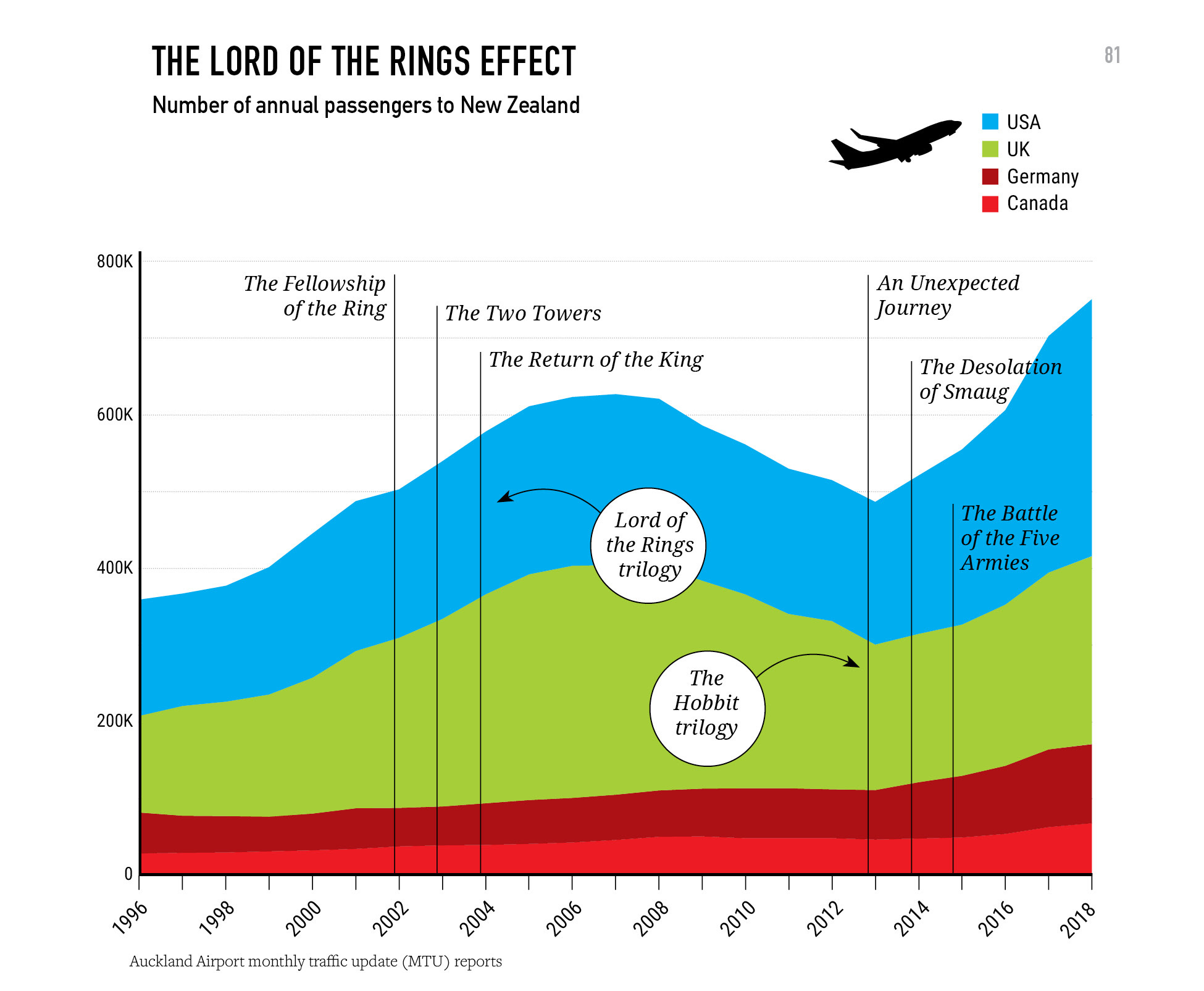 THE LORD OF THE RINGS EFFECT

81

Number of annual passengers to New Zealand

USA
UK
Germany
Canada

800K
600K
400K
200K
0

The Fellowship of the Ring
The Two Towers
The Return of the King
An Unexpected Journey
The Desolation of Smaug
The Battle of the Five Armies

Lord of the Rings trilogy

The Hobbit trilogy

1996
1998
2000
2002
2004
2006
2008
2010
2012
2014
2016
2018

Auckland Airport monthly traffic update (MTU) reports